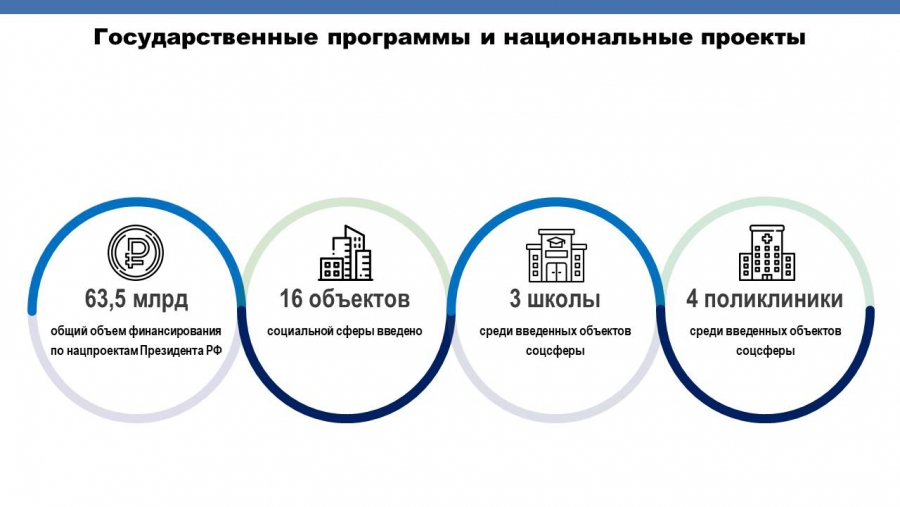 Государственные программы и национальные проекты

63,5 млрд
общий объем финансирования по нацпроектам Президента РФ

16 объектов
социальной сферы введено

3 школы
среди введенных объектов соцсферы

4 поликлиники
среди введенных объектов соцсферы